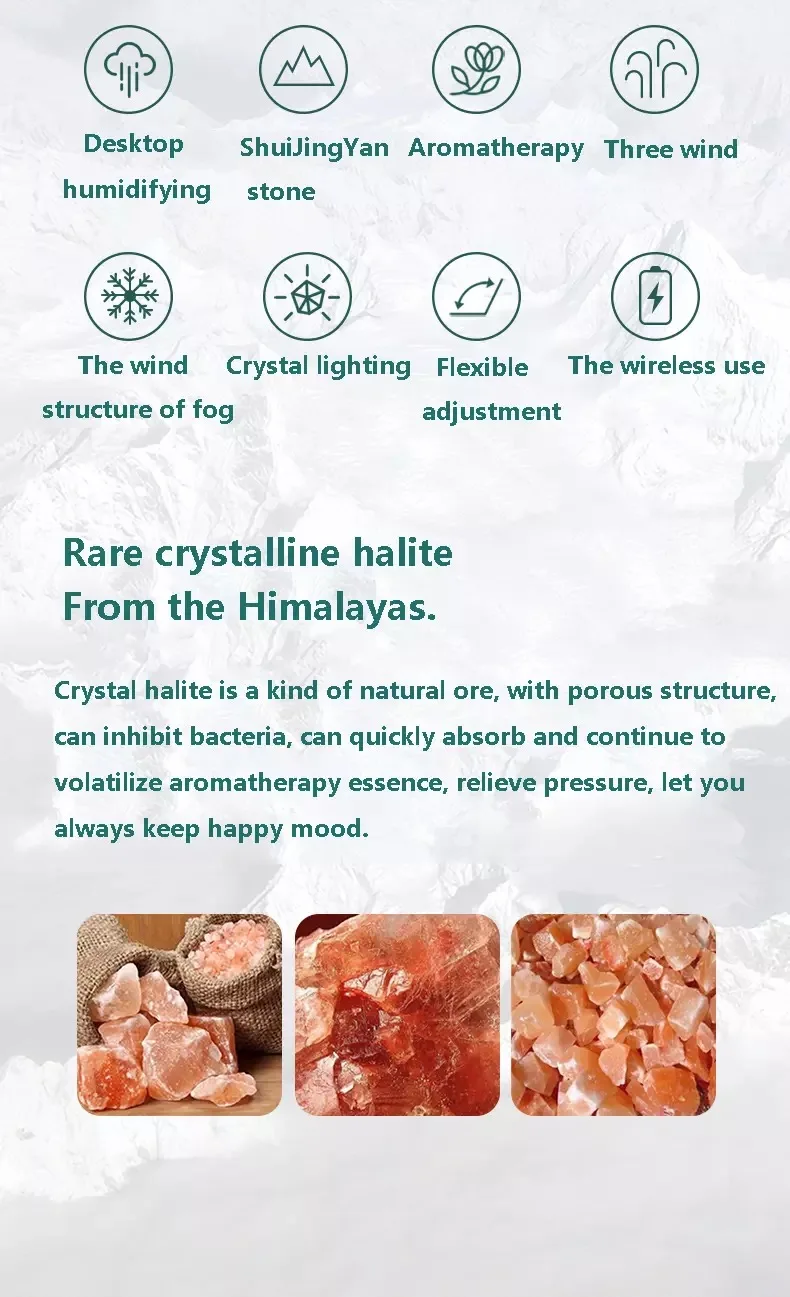 Desktop humidifying

ShuiJingYan stone

Aromatherapy

Three wind

The wind structure of fog

Crystal lighting

Flexible adjustment

The wireless use

Rare crystalline halite
From the Himalayas.

Crystal halite is a kind of natural ore, with porous structure, can inhibit bacteria, can quickly absorb and continue to volatilize aromatherapy essence, relieve pressure, let you always keep happy mood.